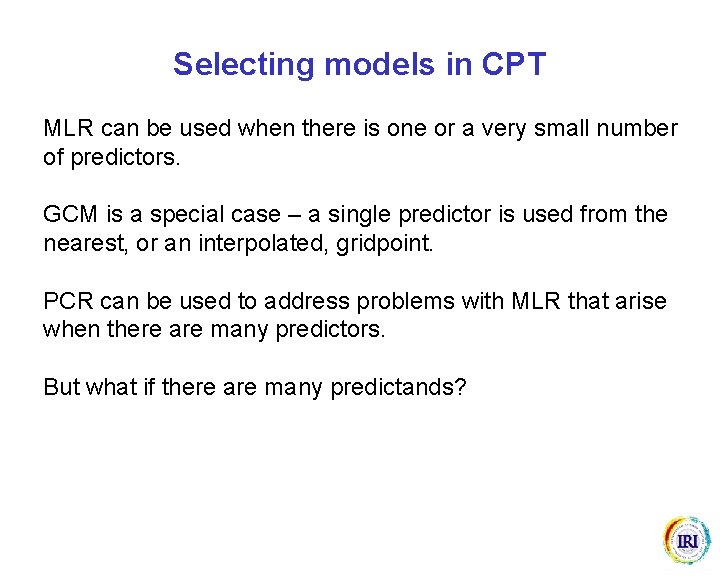 Selecting models in CPT

MLR can be used when there is one or a very small number of predictors.

GCM is a special case – a single predictor is used from the nearest, or an interpolated, gridpoint.

PCR can be used to address problems with MLR that arise when there are many predictors.

But what if there are many predictands?

IRI